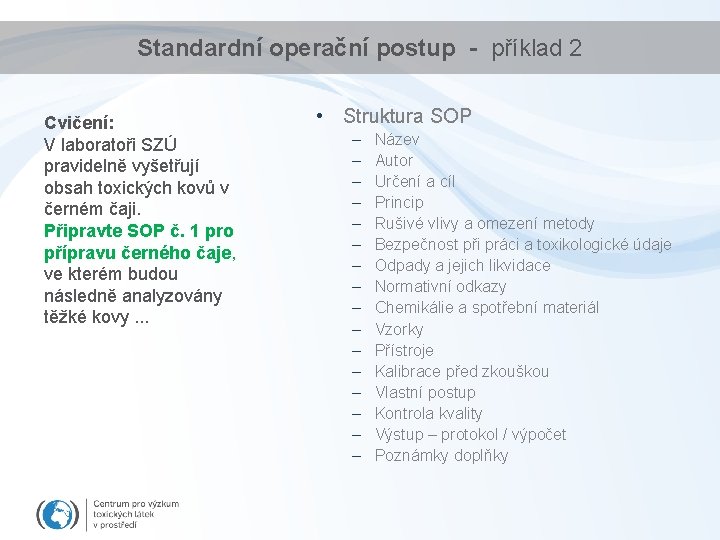 Standardní operační postup - příklad 2

Cvičení:
V laboratoři SZÚ pravidelně vyšetřují obsah toxických kovů v černém čaji.
Připravte SOP č. 1 pro přípravu černého čaje, ve kterém budou následně analyzovány těžké kovy ...

• Struktura SOP
– Název
– Autor
– Určení a cíl
– Princip
– Rušivé vlivy a omezení metody
– Bezpečnost při práci a toxikologické údaje
– Odpady a jejich likvidace
– Normativní odkazy
– Chemikálie a spotřební materiál
– Vzorky
– Přístroje
– Kalibrace před zkouškou
– Vlastní postup
– Kontrola kvality
– Výstup – protokol / výpočet
– Poznámky doplňky

Centrum pro výzkum toxických látek v prostředí